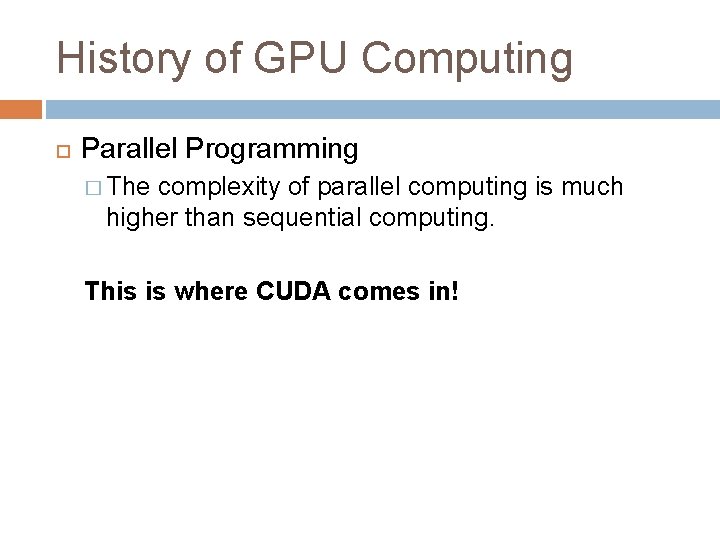 History of GPU Computing

Parallel Programming

The complexity of parallel computing is much higher than sequential computing.

This is where CUDA comes in!